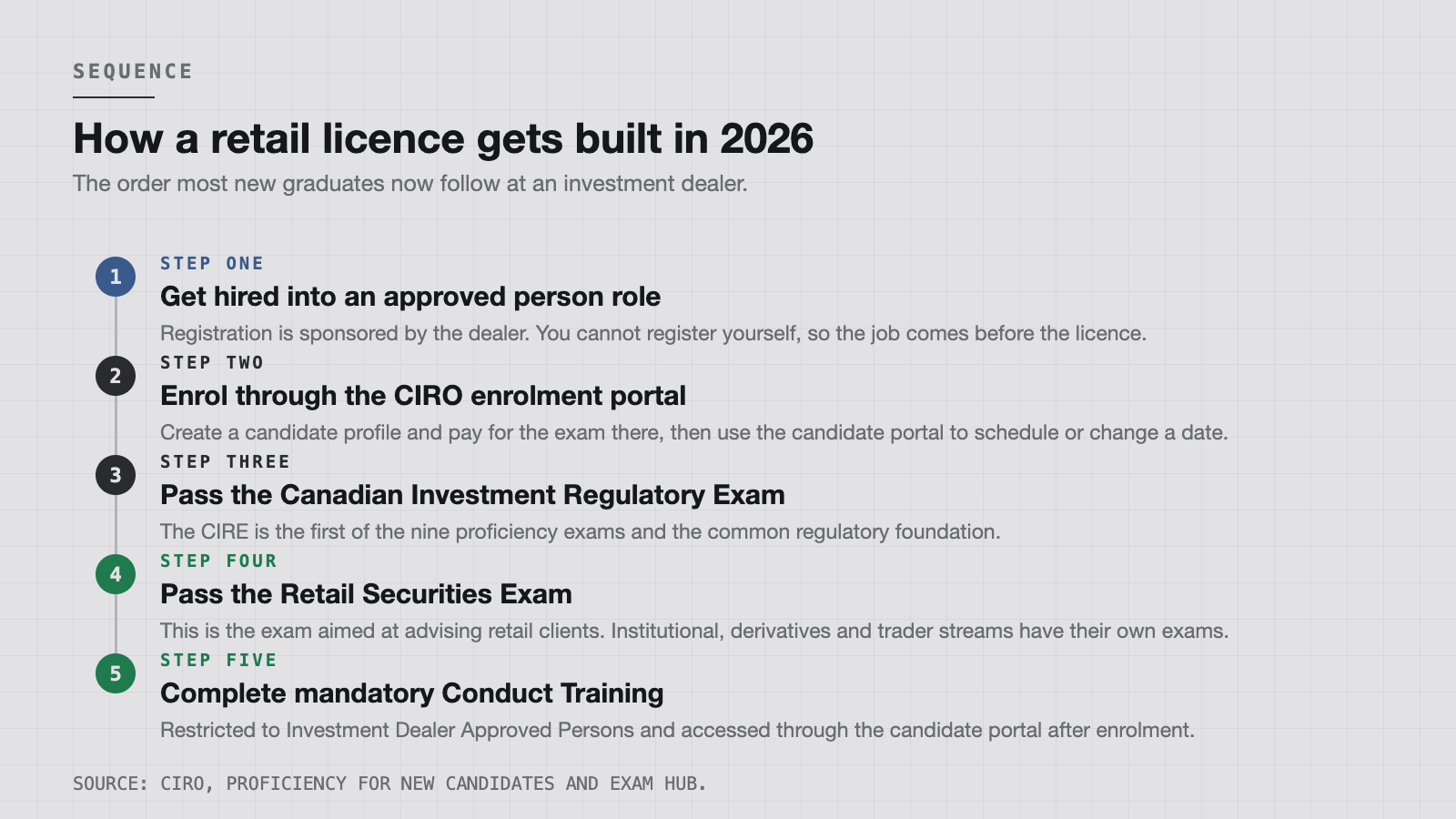 SEQUENCE

How a retail licence gets built in 2026

The order most new graduates now follow at an investment dealer.

1
STEP ONE
Get hired into an approved person role
Registration is sponsored by the dealer. You cannot register yourself, so the job comes before the licence.

2
STEP TWO
Enrol through the CIRO enrolment portal
Create a candidate profile and pay for the exam there, then use the candidate portal to schedule or change a date.

3
STEP THREE
Pass the Canadian Investment Regulatory Exam
The CIRE is the first of the nine proficiency exams and the common regulatory foundation.

4
STEP FOUR
Pass the Retail Securities Exam
This is the exam aimed at advising retail clients. Institutional, derivatives and trader streams have their own exams.

5
STEP FIVE
Complete mandatory Conduct Training
Restricted to Investment Dealer Approved Persons and accessed through the candidate portal after enrolment.

SOURCE: CIRO, PROFICIENCY FOR NEW CANDIDATES AND EXAM HUB.